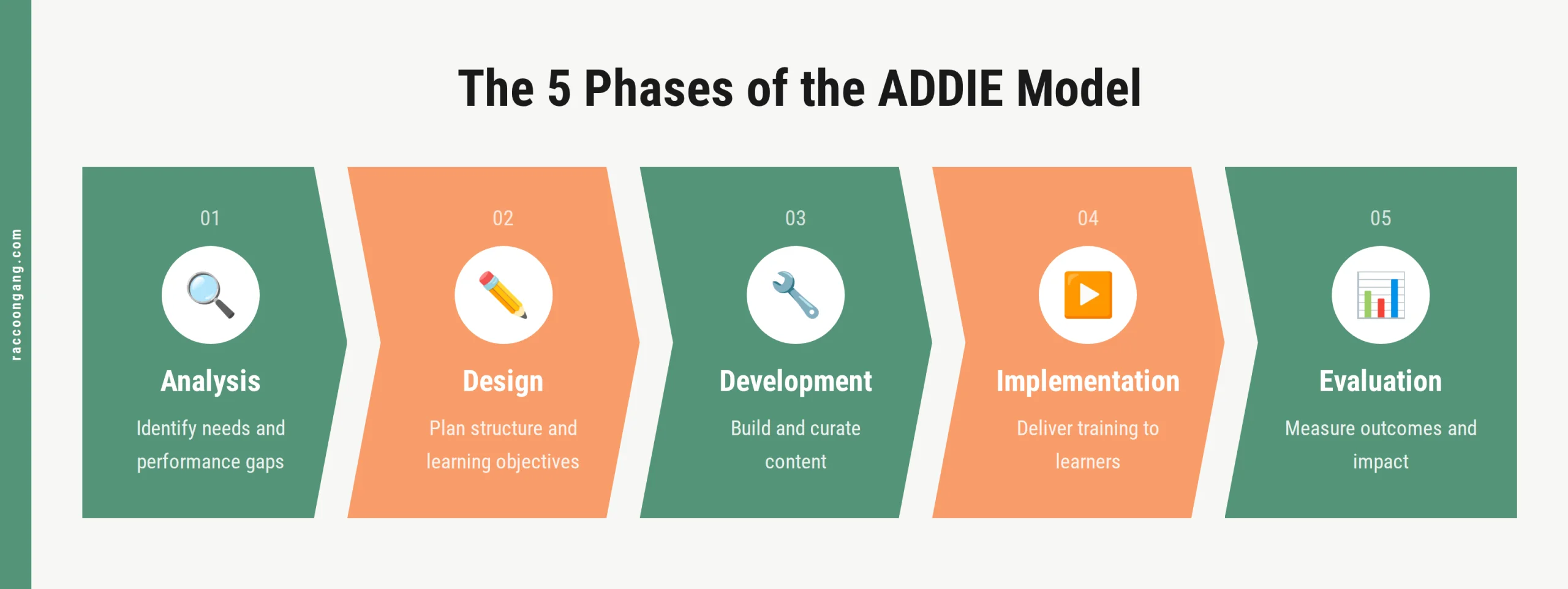 raccoongang.com

The 5 Phases of the ADDIE Model

01

Analysis

Identify needs and performance gaps

02

Design

Plan structure and learning objectives

03

Development

Build and curate content

04

Implementation

Deliver training to learners

05

Evaluation

Measure outcomes and impact